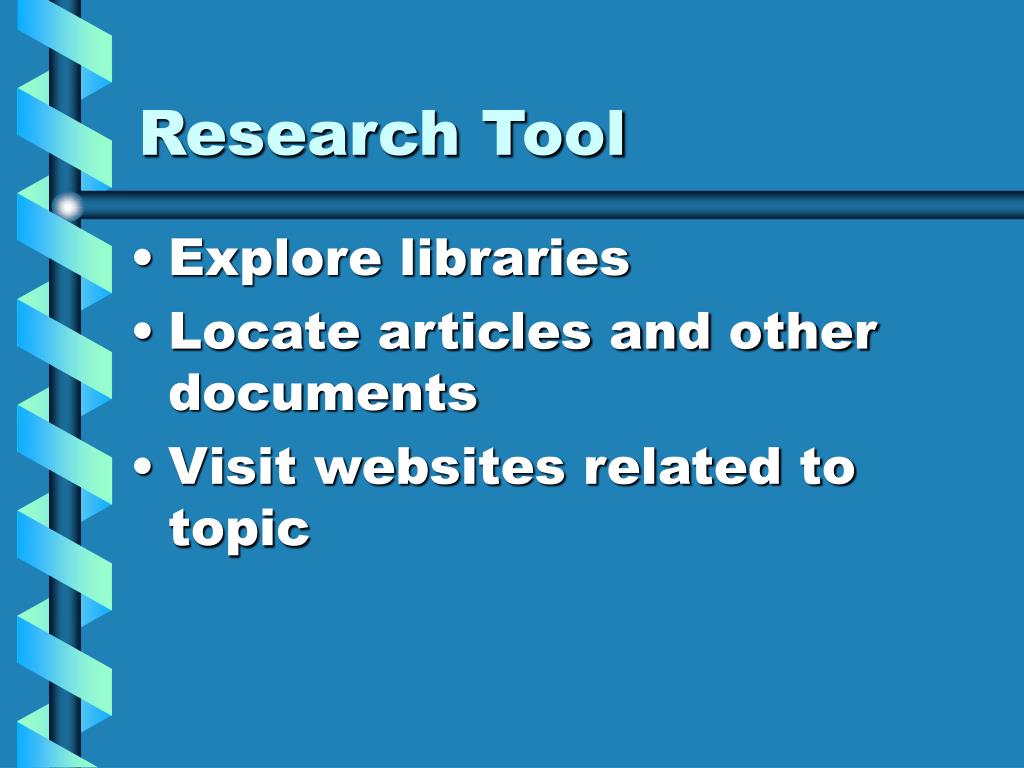 Research Tool

• Explore libraries
• Locate articles and other documents
• Visit websites related to topic